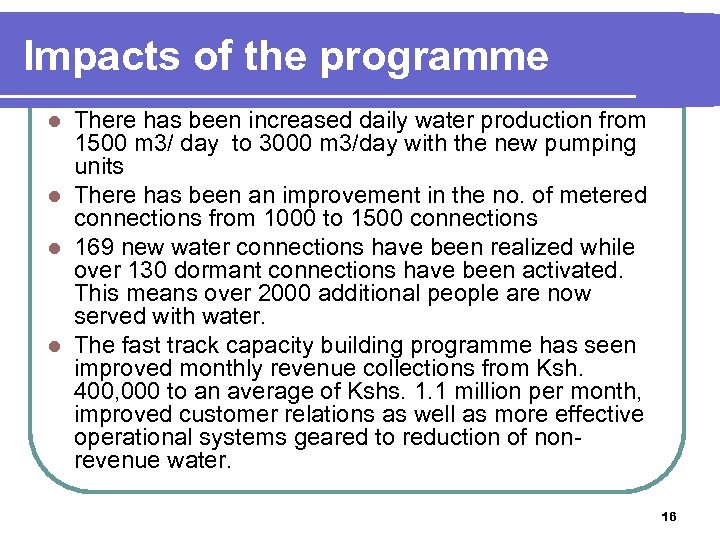 Impacts of the programme

- There has been increased daily water production from 1500 m3/ day to 3000 m3/day with the new pumping units
- There has been an improvement in the no. of metered connections from 1000 to 1500 connections
- 169 new water connections have been realized while over 130 dormant connections have been activated. This means over 2000 additional people are now served with water.
- The fast track capacity building programme has seen improved monthly revenue collections from Ksh. 400,000 to an average of Kshs. 1.1 million per month, improved customer relations as well as more effective operational systems geared to reduction of non-revenue water.

16